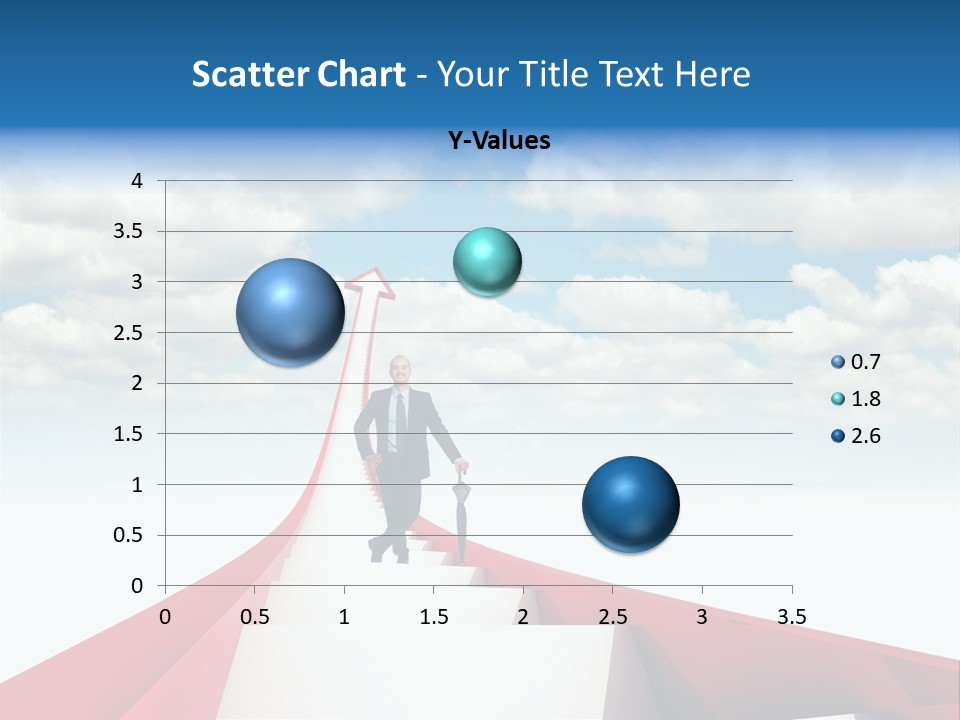 Scatter Chart - Your Title Text Here

Y-Values

4
3.5
3
2.5
2
1.5
1
0.5
0

0 0.5 1 1.5 2 2.5 3 3.5

0.7
1.8
2.6